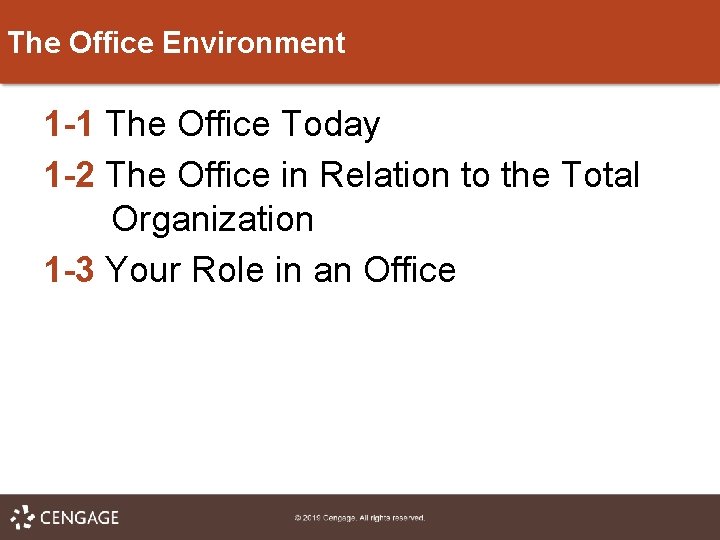 The Office Environment

1-1 The Office Today

1-2 The Office in Relation to the Total Organization

1-3 Your Role in an Office

CENGAGE

© 2019 Cengage. All rights reserved.